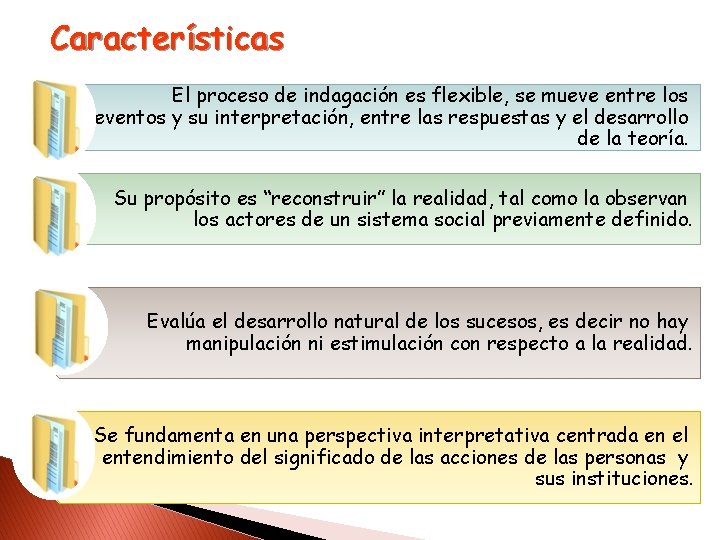 Características

El proceso de indagación es flexible, se mueve entre los eventos y su interpretación, entre las respuestas y el desarrollo de la teoría.

Su propósito es “reconstruir” la realidad, tal como la observan los actores de un sistema social previamente definido.

Evalúa el desarrollo natural de los sucesos, es decir no hay manipulación ni estimulación con respecto a la realidad.

Se fundamenta en una perspectiva interpretativa centrada en el entendimiento del significado de las acciones de las personas y sus instituciones.